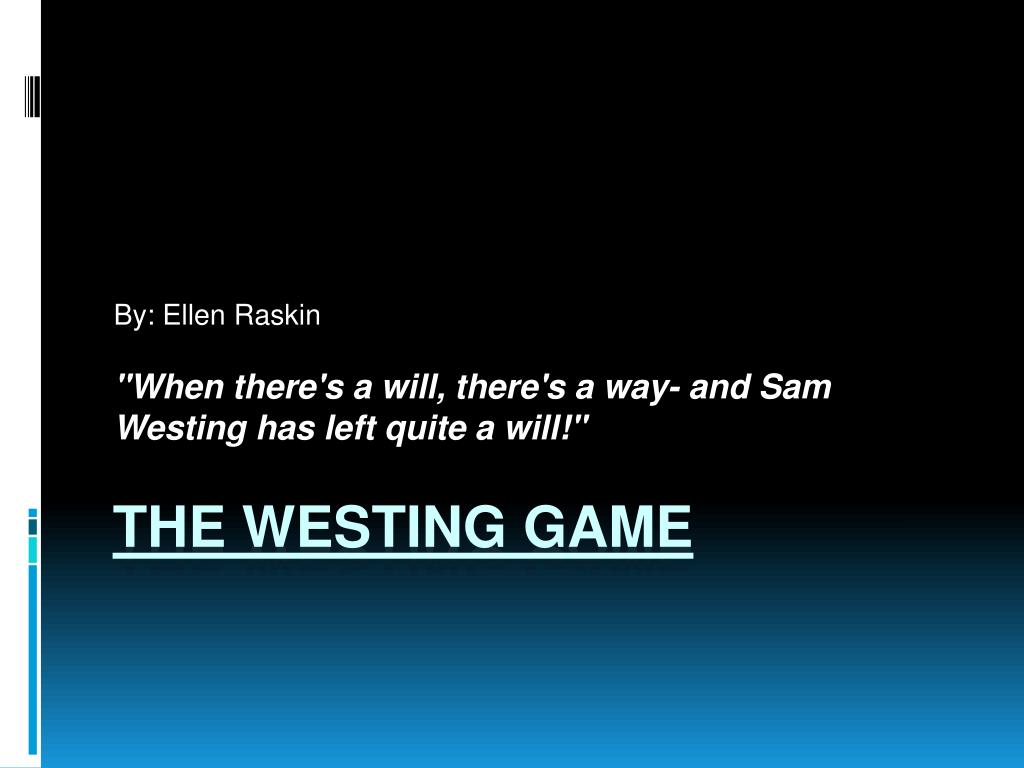 By: Ellen Raskin

"When there's a will, there's a way- and Sam Westing has left quite a will!"

THE WESTING GAME